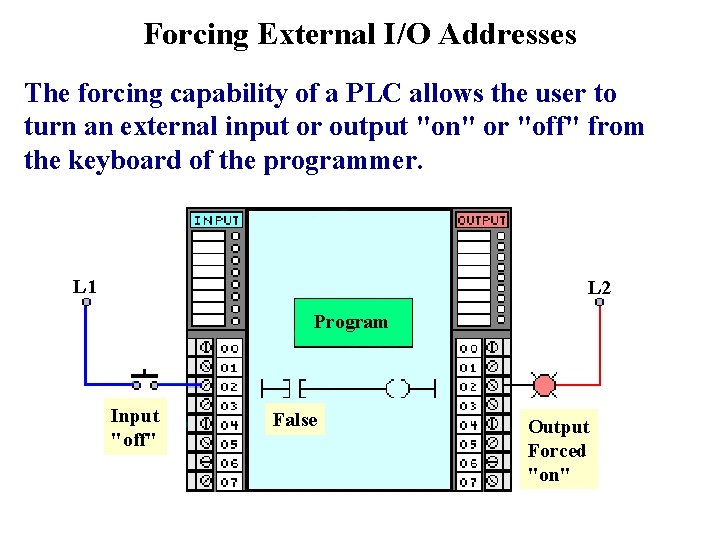 Forcing External I/O Addresses

The forcing capability of a PLC allows the user to turn an external input or output "on" or "off" from the keyboard of the programmer.

INPUT

OUTPUT

L1

L2

Program

00
01
02
03
04
05
06
07

00
01
02
03
04
05
06
07

Input "off"

False

Output Forced "on"